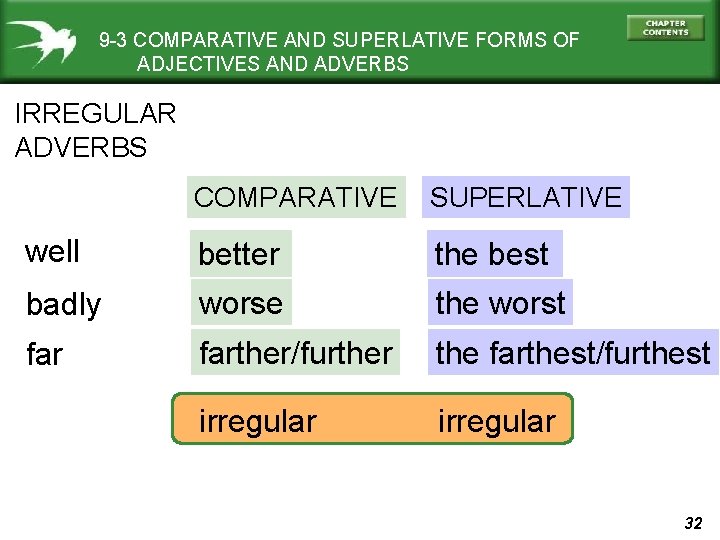 9-3 COMPARATIVE AND SUPERLATIVE FORMS OF ADJECTIVES AND ADVERBS

CHAPTER CONTENTS

IRREGULAR ADVERBS

| | COMPARATIVE | SUPERLATIVE |
|---|---|---|
| well | better | the best |
| badly | worse | the worst |
| far | farther/further | the farthest/furthest |
| | irregular | irregular |

32